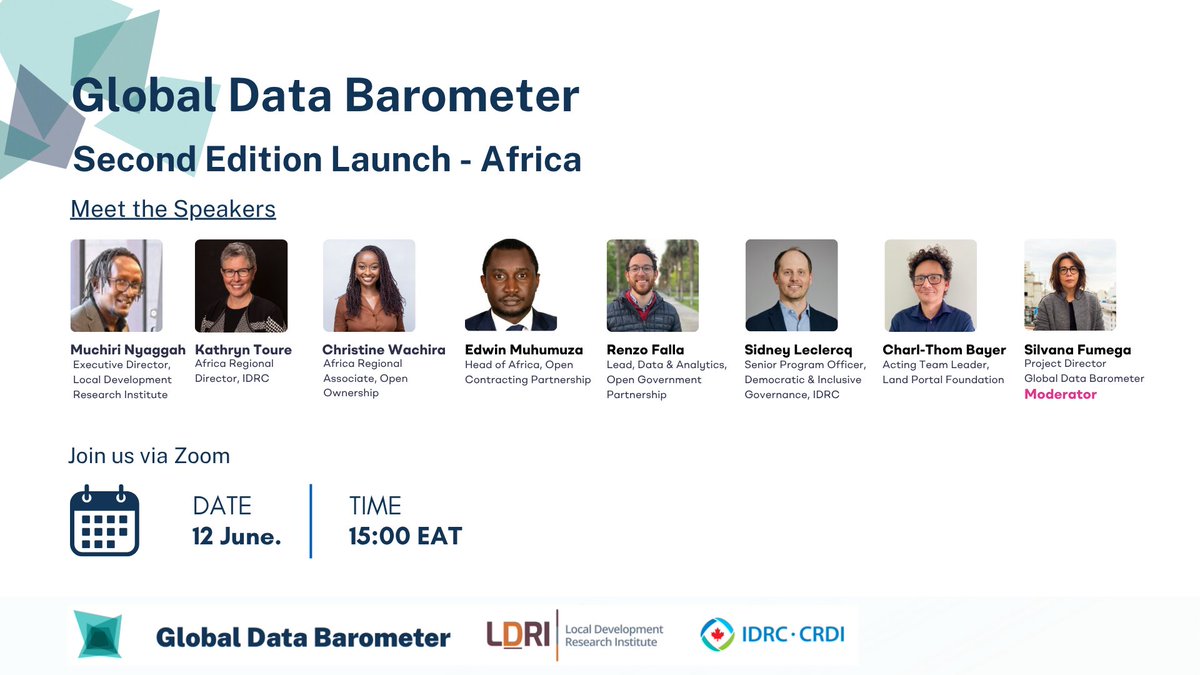 Global Data Barometer
Second Edition Launch - Africa

Meet the Speakers

Muchiri Nyaggah
Executive Director, Local Development Research Institute

Kathryn Toure
Africa Regional Director, IDRC

Christine Wachira
Africa Regional Associate, Open Ownership

Edwin Muhumuza
Head of Africa, Open Contracting Partnership

Renzo Falla
Lead, Data & Analytics, Open Government Partnership

Sidney Leclercq
Senior Program Officer, Democratic & Inclusive Governance, IDRC

Charl-Thom Bayer
Acting Team Leader, Land Portal Foundation

Silvana Fumega
Project Director Global Data Barometer
Moderator

Join us via Zoom

DATE
12 June.

TIME
15:00 EAT

Global Data Barometer

LDRI Local Development Research Institute

IDRC · CRDI